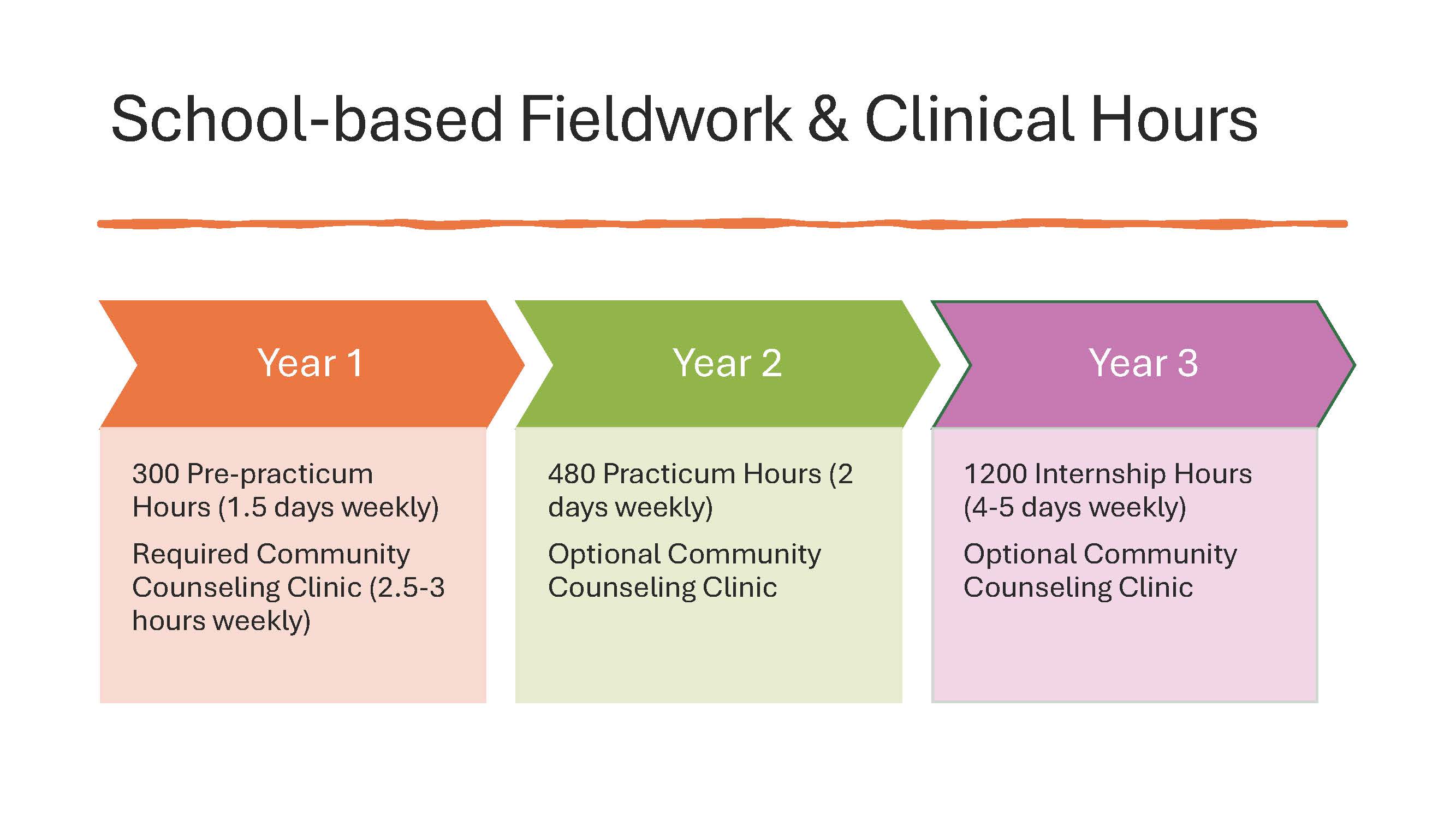 School-based Fieldwork & Clinical Hours

Year 1

300 Pre-practicum Hours (1.5 days weekly)

Required Community Counseling Clinic (2.5-3 hours weekly)

Year 2

480 Practicum Hours (2 days weekly)

Optional Community Counseling Clinic

Year 3

1200 Internship Hours (4-5 days weekly)

Optional Community Counseling Clinic